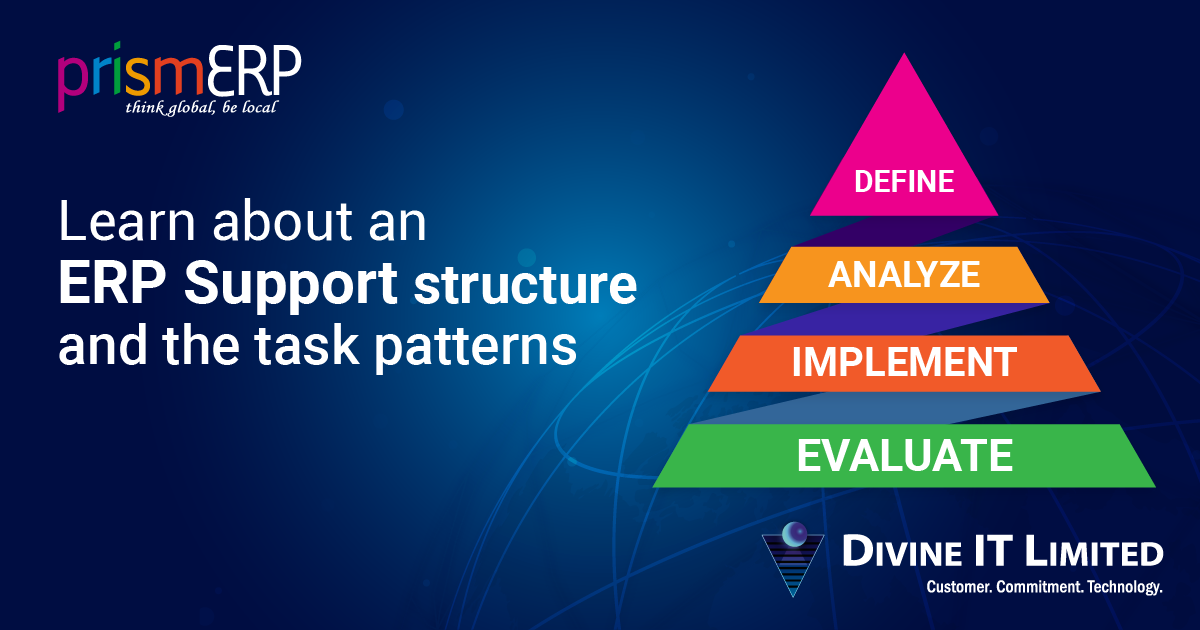 prismERP
think global, be local

Learn about an ERP Support structure and the task patterns

DEFINE
ANALYZE
IMPLEMENT
EVALUATE

DIVINE IT LIMITED
Customer. Commitment. Technology.